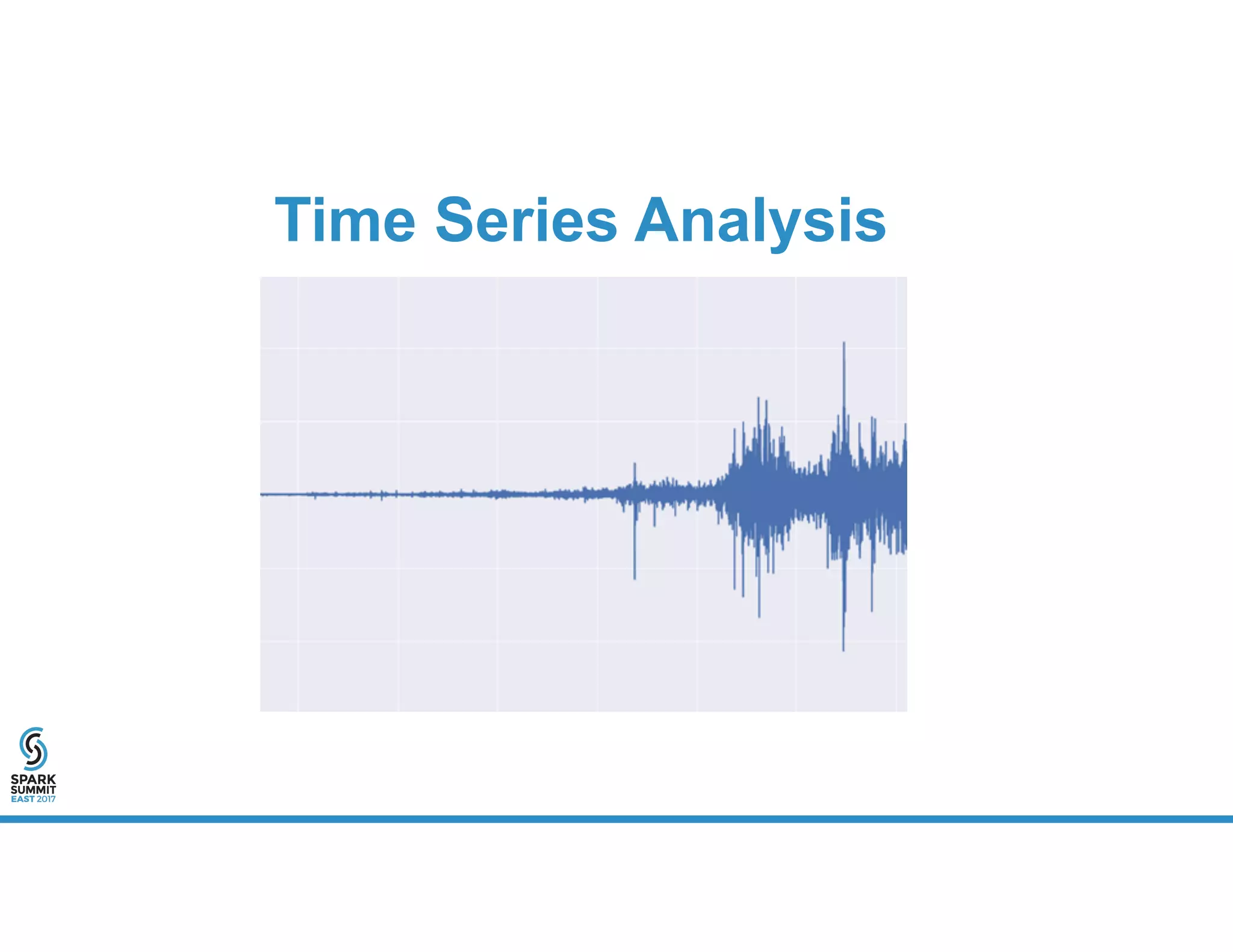 Time Series Analysis

SPARK
SUMMIT
EAST 2017